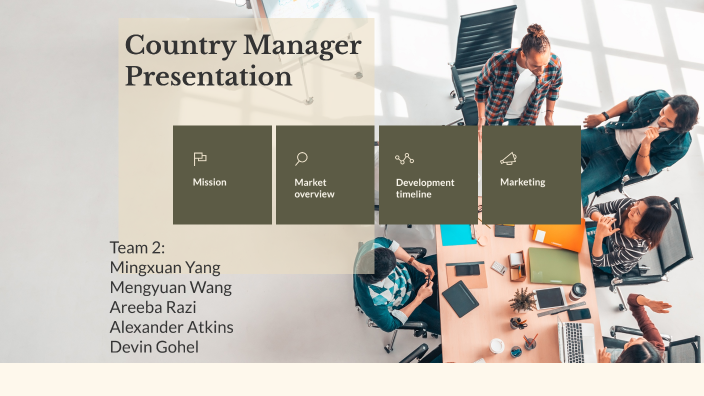 Country Manager Presentation

Mission

Market overview

Development timeline

Marketing

Team 2:
Mingxuan Yang
Mengyuan Wang
Areeba Razi
Alexander Atkins
Devin Gohel